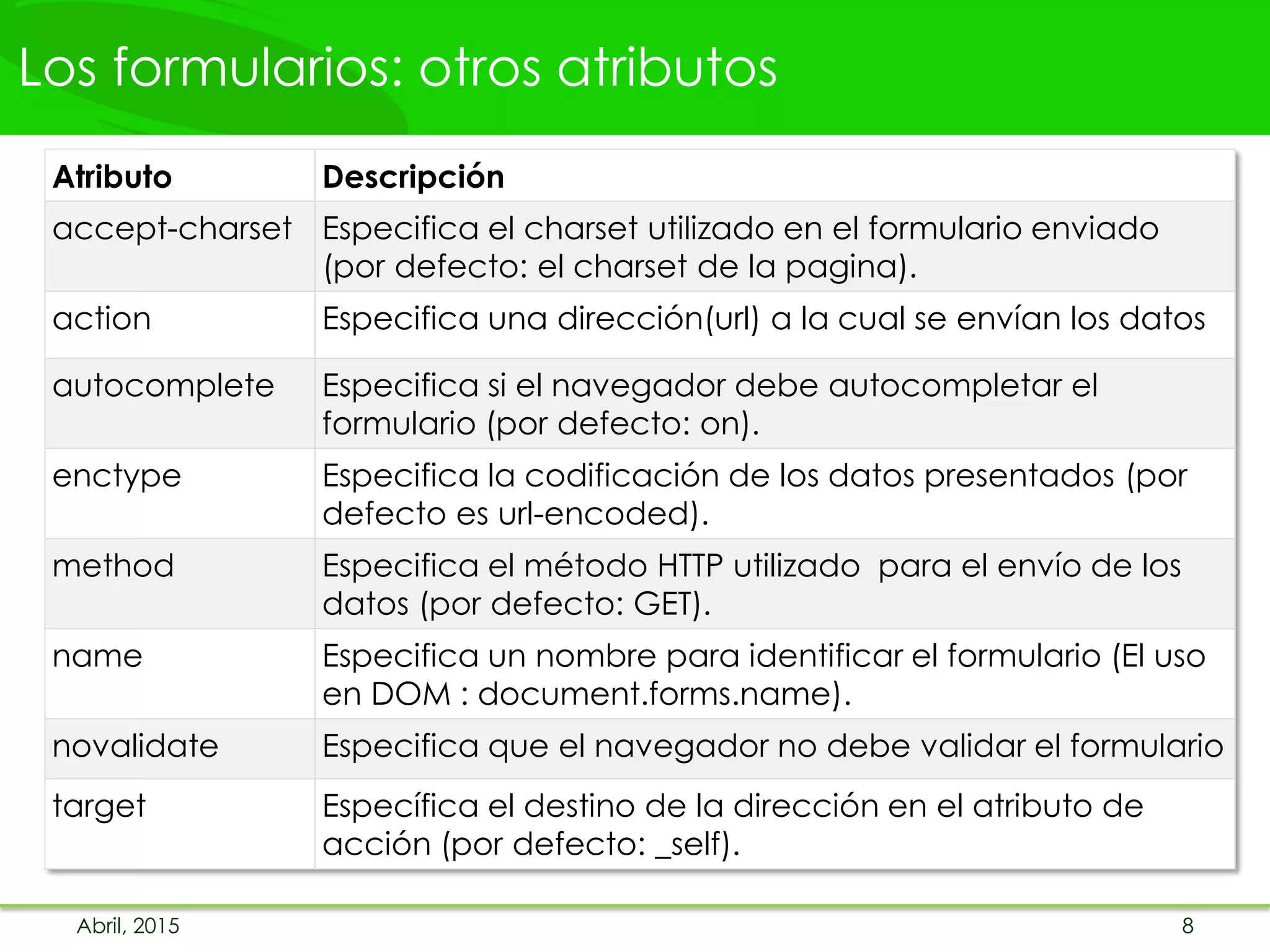 Los formularios: otros atributos

| Atributo | Descripción |
|---|---|
| accept-charset | Especifica el charset utilizado en el formulario enviado (por defecto: el charset de la pagina). |
| action | Especifica una dirección(url) a la cual se envían los datos |
| autocomplete | Especifica si el navegador debe autocompletar el formulario (por defecto: on). |
| enctype | Especifica la codificación de los datos presentados (por defecto es url-encoded). |
| method | Especifica el método HTTP utilizado para el envío de los datos (por defecto: GET). |
| name | Especifica un nombre para identificar el formulario (El uso en DOM : document.forms.name). |
| novalidate | Especifica que el navegador no debe validar el formulario |
| target | Específica el destino de la dirección en el atributo de acción (por defecto: _self). |

Abril, 2015

8